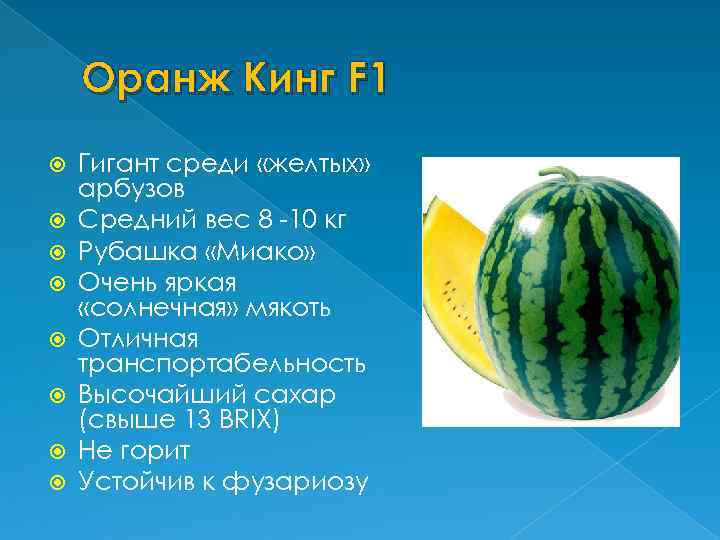 Оранж Кинг F1

Гигант среди «желтых» арбузов
Средний вес 8 -10 кг
Рубашка «Миако»
Очень яркая «солнечная» мякоть
Отличная транспортабельность
Высочайший сахар (свыше 13 BRIX)
Не горит
Устойчив к фузариозу